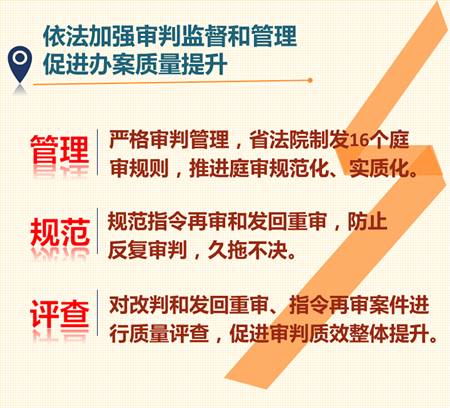 依法加强审判监督和管理
促进办案质量提升

管理 严格审判管理，省法院制发16个庭审规则，推进庭审规范化、实质化。

规范 规范指令再审和发回重审，防止反复审判，久拖不决。

评查 对改判和发回重审、指令再审案件进行质量评查，促进审判质效整体提升。